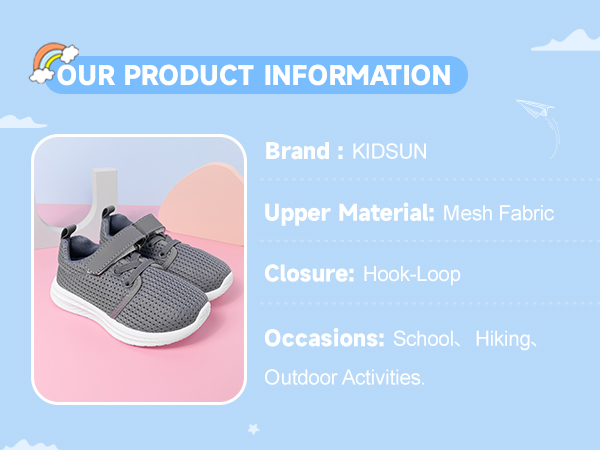 OUR PRODUCT INFORMATION

Brand : KIDSUN

Upper Material: Mesh Fabric

Closure: Hook-Loop

Occasions: School、 Hiking、 Outdoor Activities.